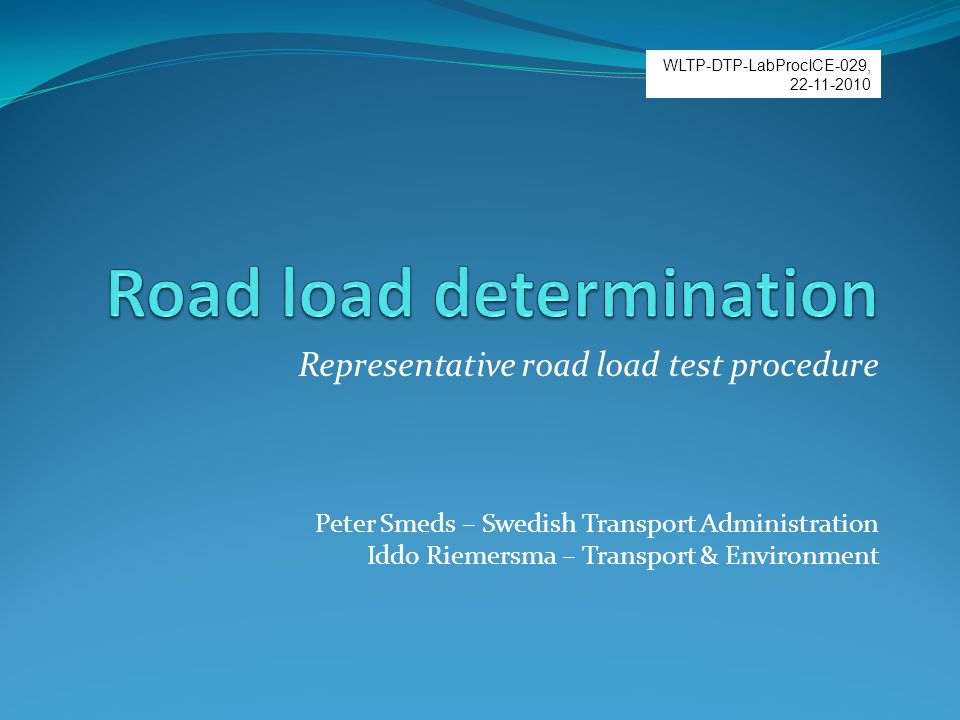 WLTP-DTP-LabProcICE-029,
22-11-2010

Road load determination

Representative road load test procedure

Peter Smeds – Swedish Transport Administration
Iddo Riemersma – Transport & Environment